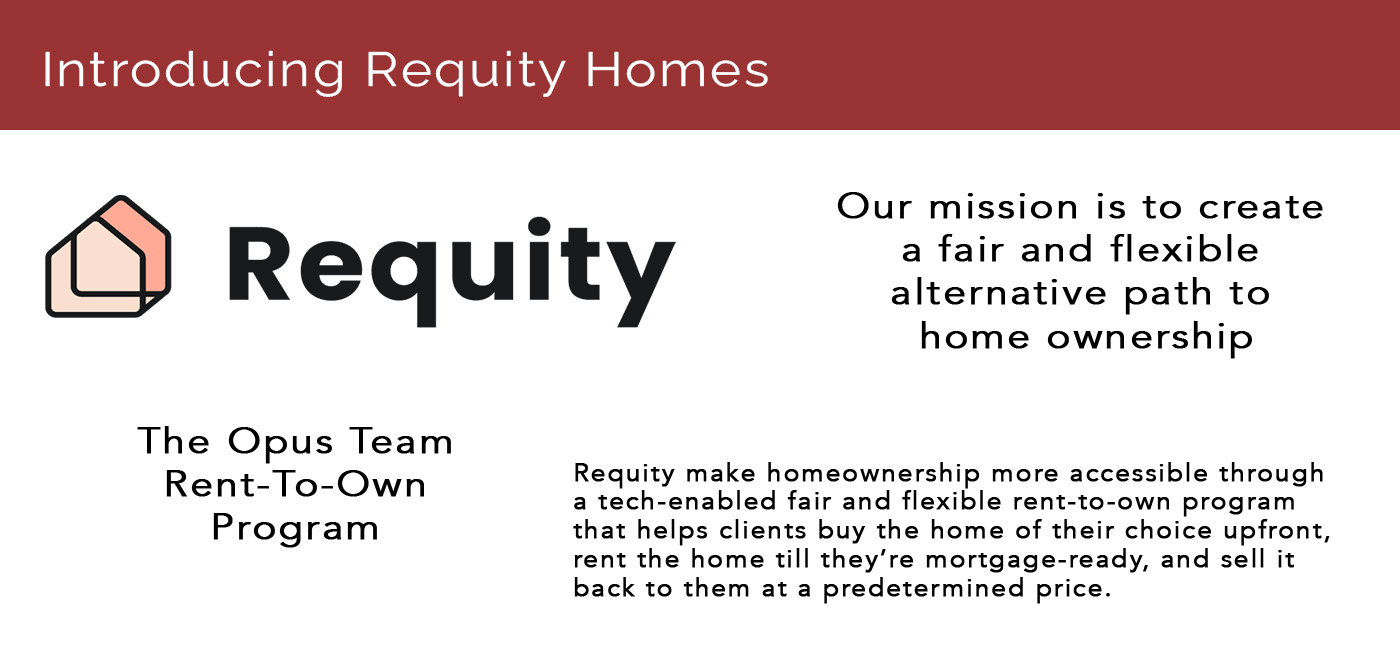 Introducing Requity Homes

Requity

Our mission is to create a fair and flexible alternative path to home ownership

The Opus Team Rent-To-Own Program

Requity make homeownership more accessible through a tech-enabled fair and flexible rent-to-own program that helps clients buy the home of their choice upfront, rent the home till they're mortgage-ready, and sell it back to them at a predetermined price.